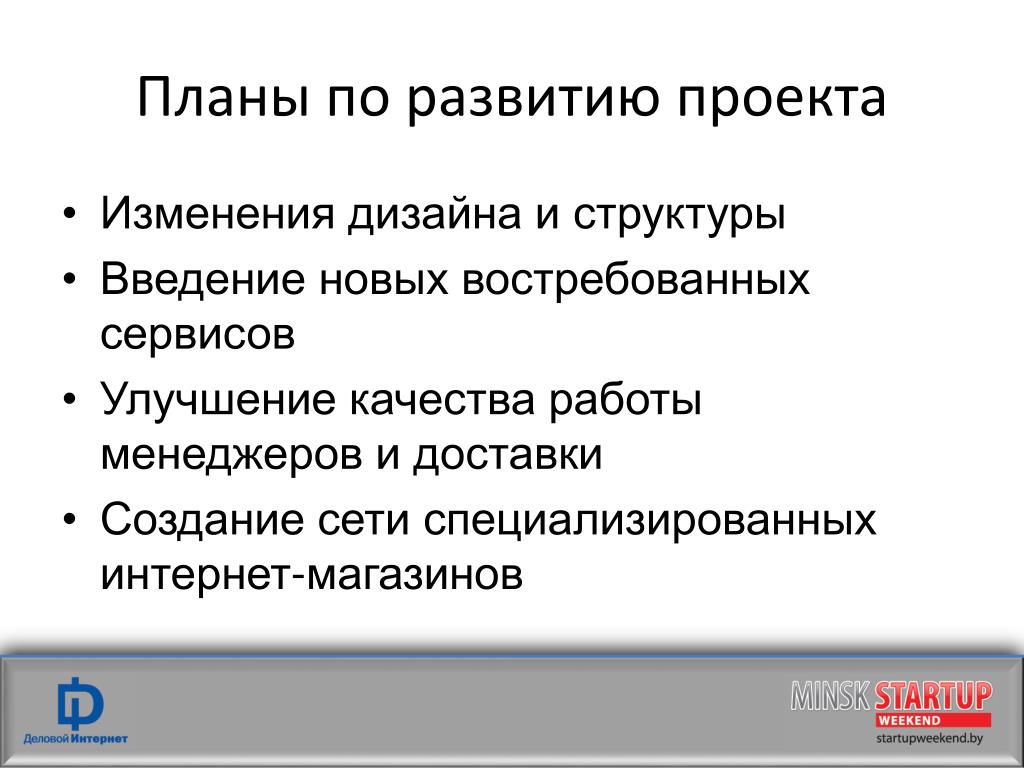 Планы по развитию проекта

• Изменения дизайна и структуры
• Введение новых востребованных сервисов
• Улучшение качества работы менеджеров и доставки
• Создание сети специализированных интернет-магазинов

Деловой Интернет

MINSK STARTUP WEEKEND
startupweekend.by